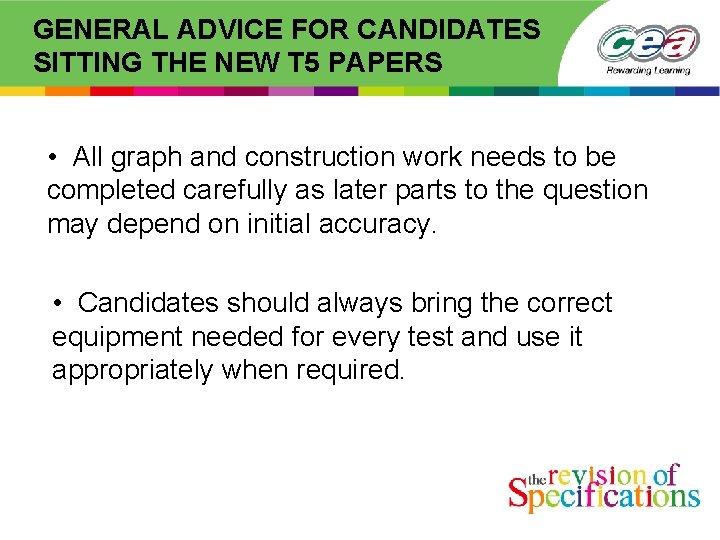 GENERAL ADVICE FOR CANDIDATES SITTING THE NEW T5 PAPERS

cea
Rewarding Learning

• All graph and construction work needs to be completed carefully as later parts to the question may depend on initial accuracy.

• Candidates should always bring the correct equipment needed for every test and use it appropriately when required.

the revision of Specifications